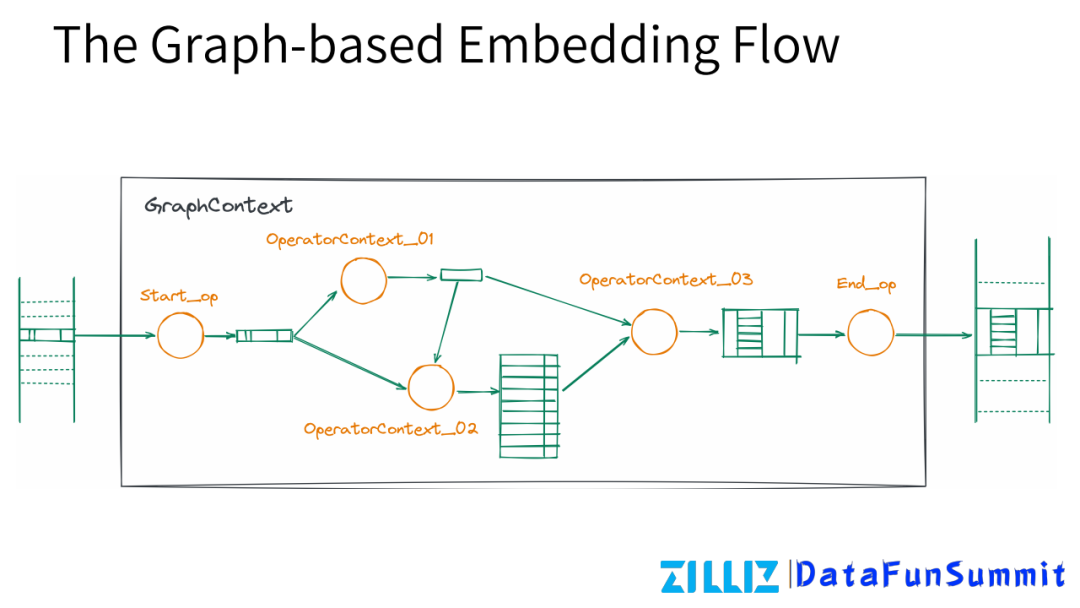 The Graph-based Embedding Flow

GraphContext

OperatorContext_01

Start_op

OperatorContext_03

End_op

OperatorContext_02

ZILLIZ | DataFunSummit